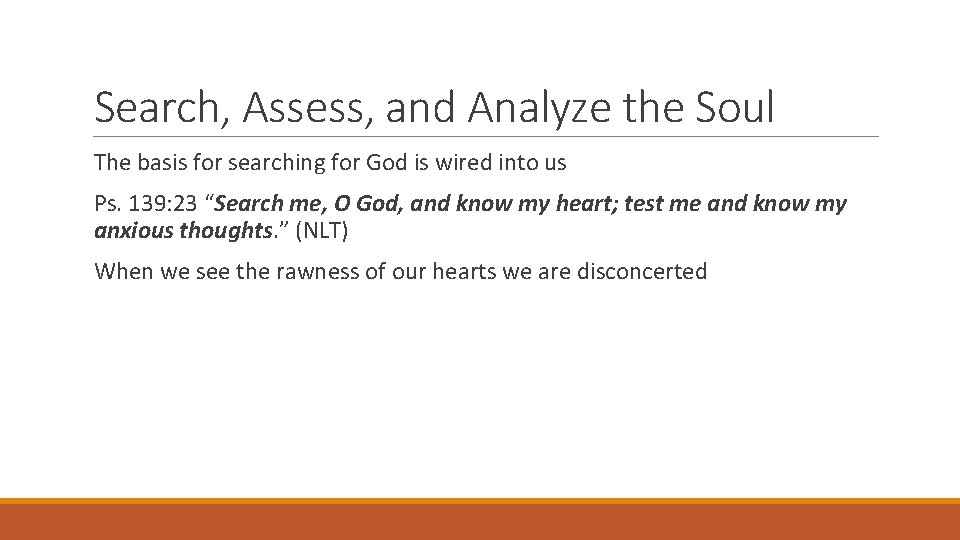 Search, Assess, and Analyze the Soul

The basis for searching for God is wired into us

Ps. 139:23 “Search me, O God, and know my heart; test me and know my anxious thoughts.” (NLT)

When we see the rawness of our hearts we are disconcerted